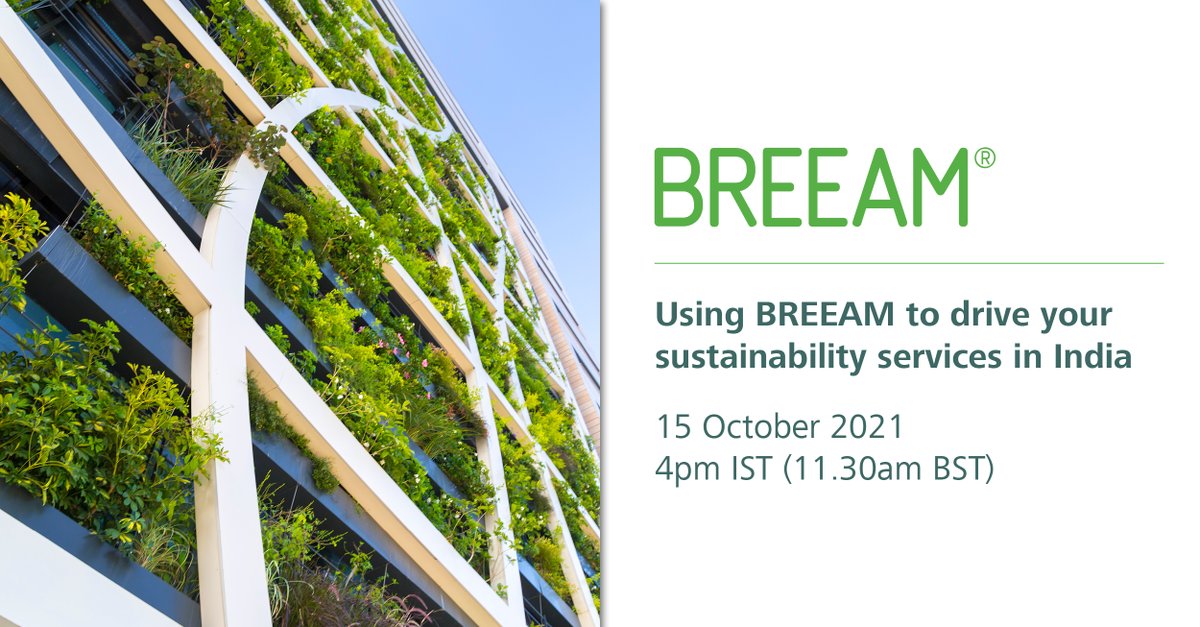 BREEAM®

Using BREEAM to drive your sustainability services in India

15 October 2021
4pm IST (11.30am BST)